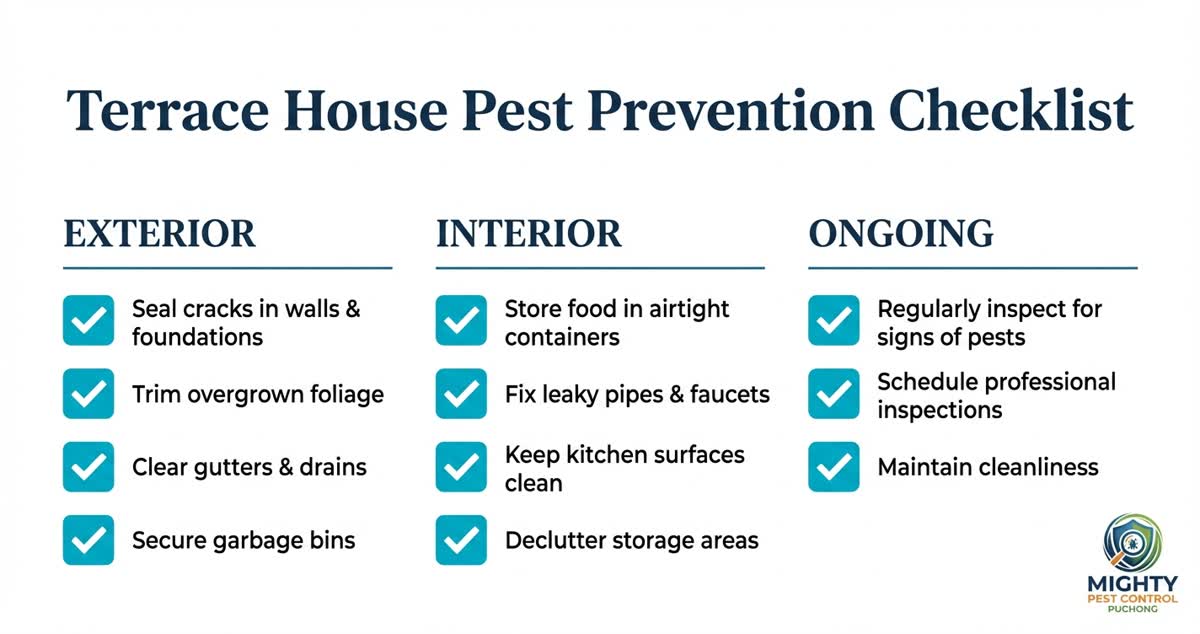 Terrace House Pest Prevention Checklist

EXTERIOR

Seal cracks in walls & foundations

Trim overgrown foliage

Clear gutters & drains

Secure garbage bins

INTERIOR

Store food in airtight containers

Fix leaky pipes & faucets

Keep kitchen surfaces clean

Declutter storage areas

ONGOING

Regularly inspect for signs of pests

Schedule professional inspections

Maintain cleanliness

MIGHTY
PEST CONTROL
PUCHONG